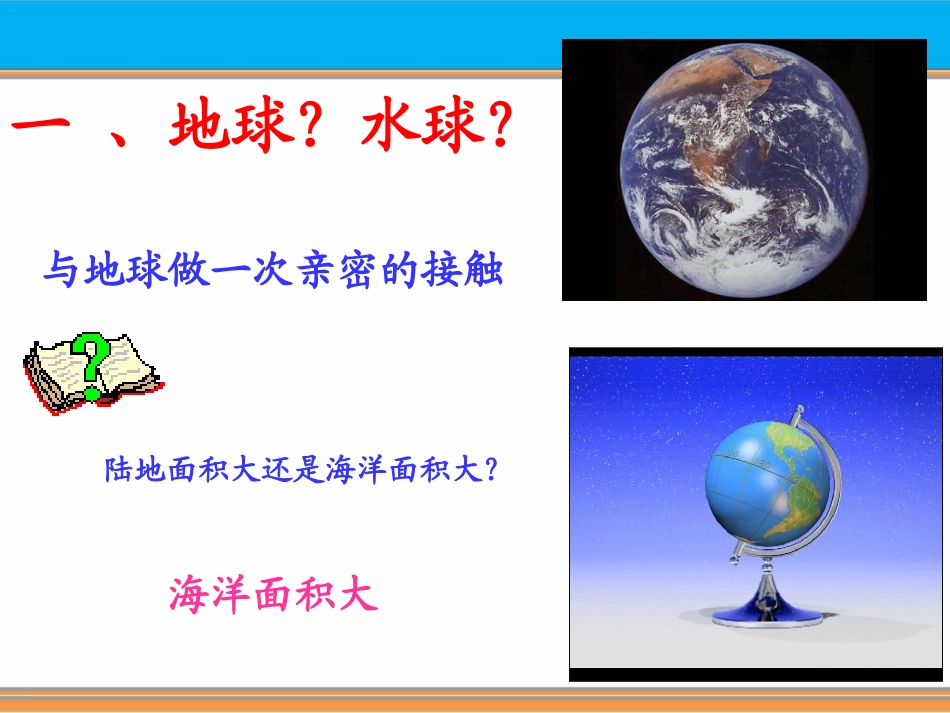 一 、地球？水球？

与地球做一次亲密的接触

陆地面积大还是海洋面积大？

海洋面积大